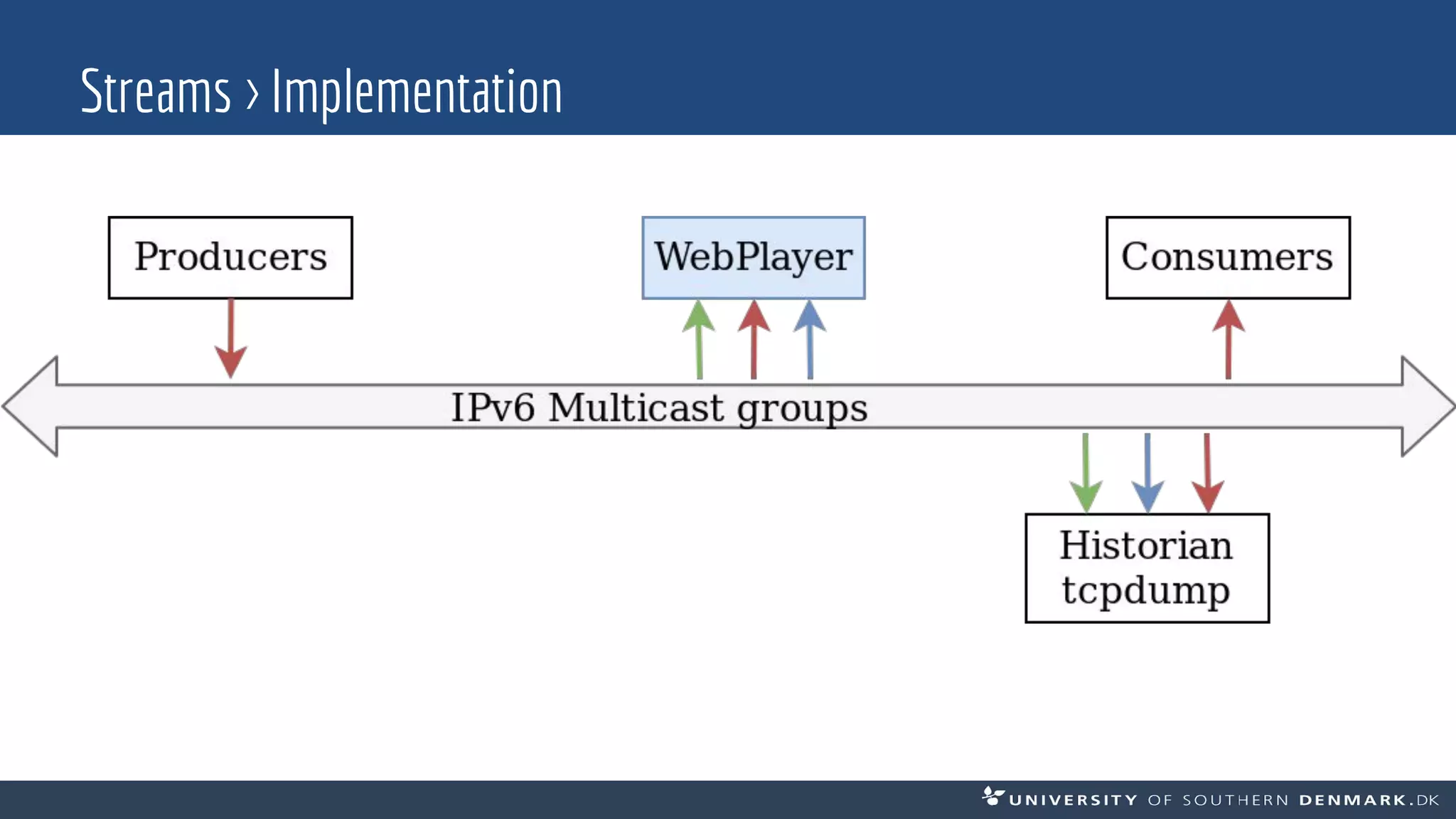 Streams › Implementation

Producers

WebPlayer

Consumers

IPv6 Multicast groups

Historian
tcpdump

UNIVERSITY OF SOUTHERN DENMARK.DK